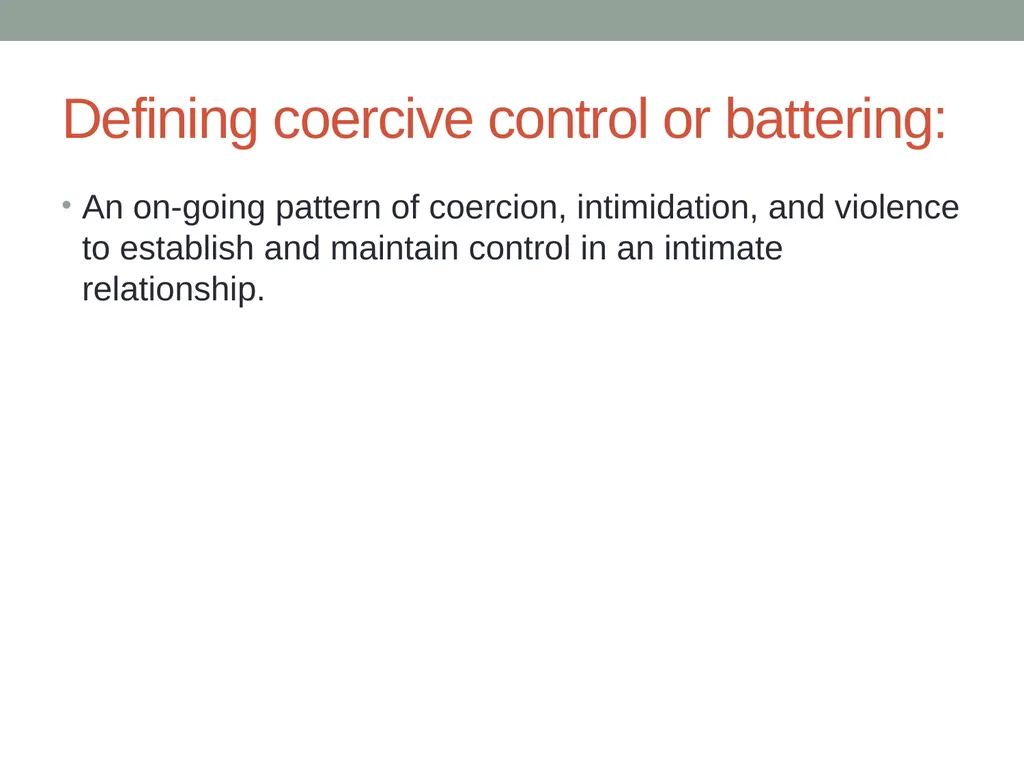 Defining coercive control or battering:

• An on-going pattern of coercion, intimidation, and violence to establish and maintain control in an intimate relationship.